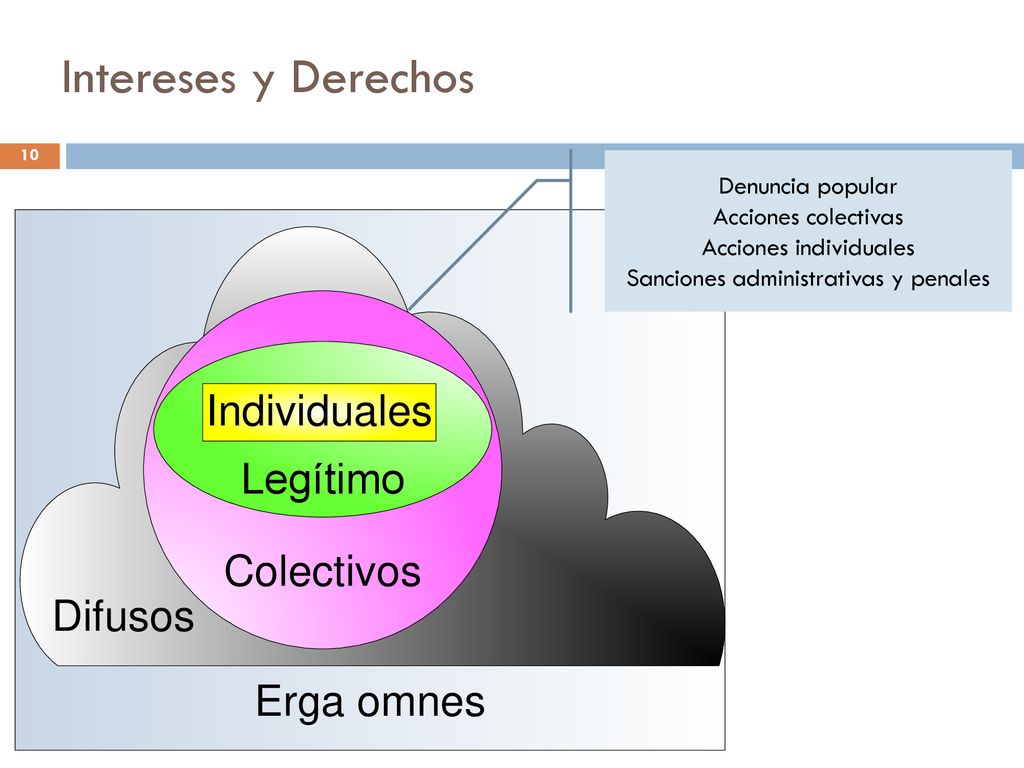 Intereses y Derechos

10

Denuncia popular
Acciones colectivas
Acciones individuales
Sanciones administrativas y penales

Individuales

Legítimo

Colectivos

Difusos

Erga omnes